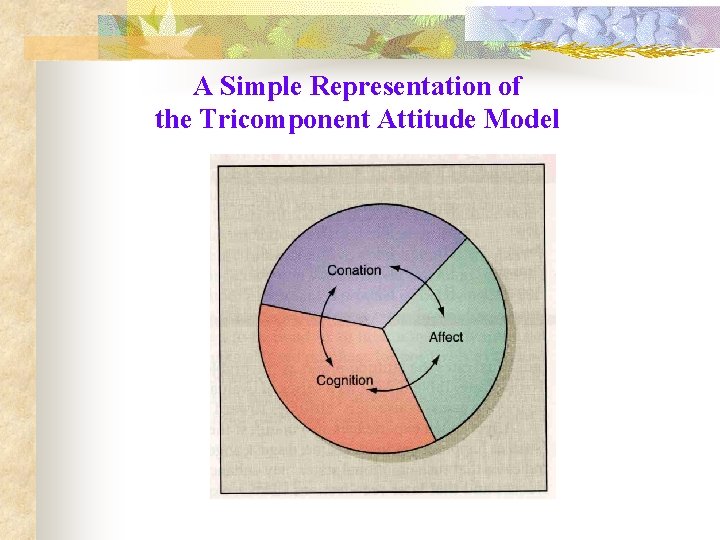 A Simple Representation of the Tricomponent Attitude Model

Conation

Affect

Cognition